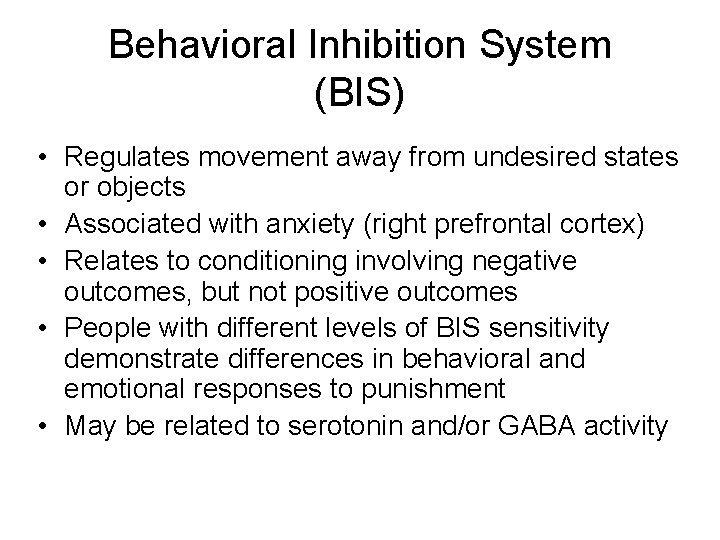 Behavioral Inhibition System (BIS)

• Regulates movement away from undesired states or objects
• Associated with anxiety (right prefrontal cortex)
• Relates to conditioning involving negative outcomes, but not positive outcomes
• People with different levels of BIS sensitivity demonstrate differences in behavioral and emotional responses to punishment
• May be related to serotonin and/or GABA activity